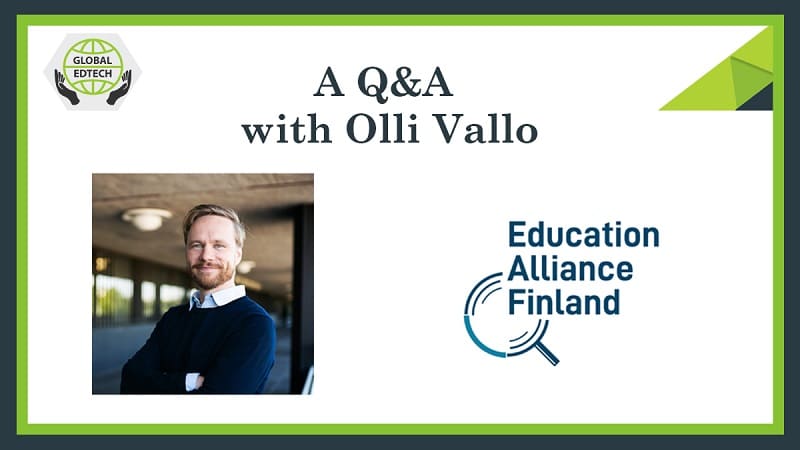 GLOBAL EDTECH

A Q&A
with Olli Vallo

Education
Alliance
Finland